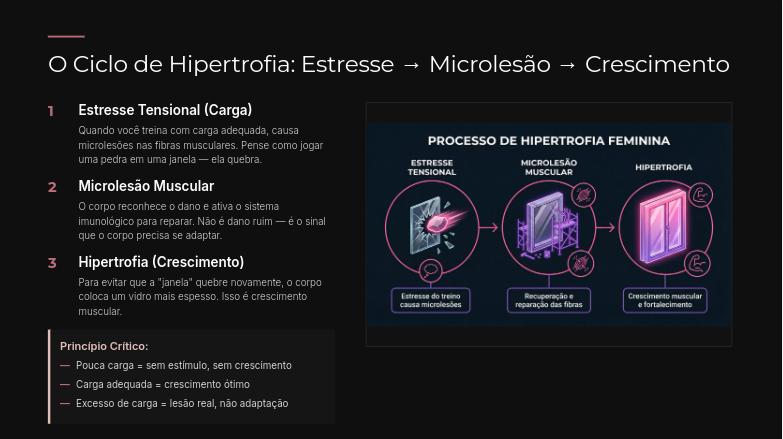 O Ciclo de Hipertrofia: Estresse → Microlesão → Crescimento

1 Estresse Tensional (Carga)
Quando você treina com carga adequada, causa microlesões nas fibras musculares. Pense como jogar uma pedra em uma janela — ela quebra.

2 Microlesão Muscular
O corpo reconhece o dano e ativa o sistema imunológico para reparar. Não é dano ruim — é o sinal que o corpo precisa se adaptar.

3 Hipertrofia (Crescimento)
Para evitar que a "janela" quebre novamente, o corpo coloca um vidro mais espesso. Isso é crescimento muscular.

Princípio Crítico:
— Pouca carga = sem estímulo, sem crescimento
— Carga adequada = crescimento ótimo
— Excesso de carga = lesão real, não adaptação

PROCESSO DE HIPERTROFIA FEMININA

ESTRESSE TENSIONAL
Estresse do treino causa microlesões

MICROLESÃO MUSCULAR
Recuperação e reparação das fibras

HIPERTROFIA
Crescimento muscular e fortalecimento